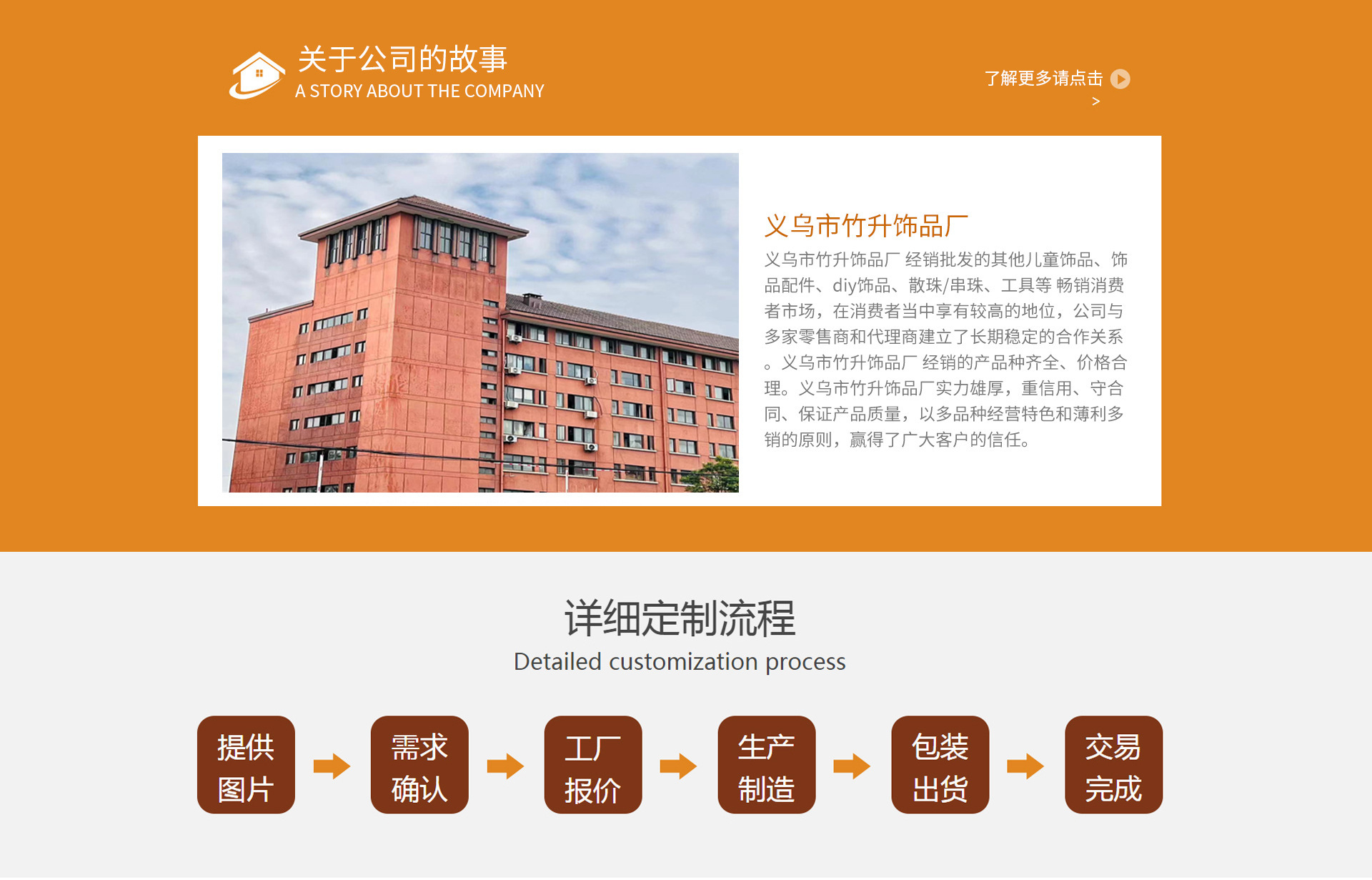 关于公司的故事
A STORY ABOUT THE COMPANY

了解更多请点击
>

义乌市竹升饰品厂

义乌市竹升饰品厂 经销批发的其他儿童饰品、饰品配件、diy饰品、散珠/串珠、工具等 畅销消费者市场，在消费者当中享有较高的地位，公司与多家零售商和代理商建立了长期稳定的合作关系。义乌市竹升饰品厂 经销的产品种齐全、价格合理。义乌市竹升饰品厂实力雄厚，重信用、守合同、保证产品质量，以多品种经营特色和薄利多销的原则，赢得了广大客户的信任。

详细定制流程
Detailed customization process

提供图片
需求确认
工厂报价
生产制造
包装出货
交易完成